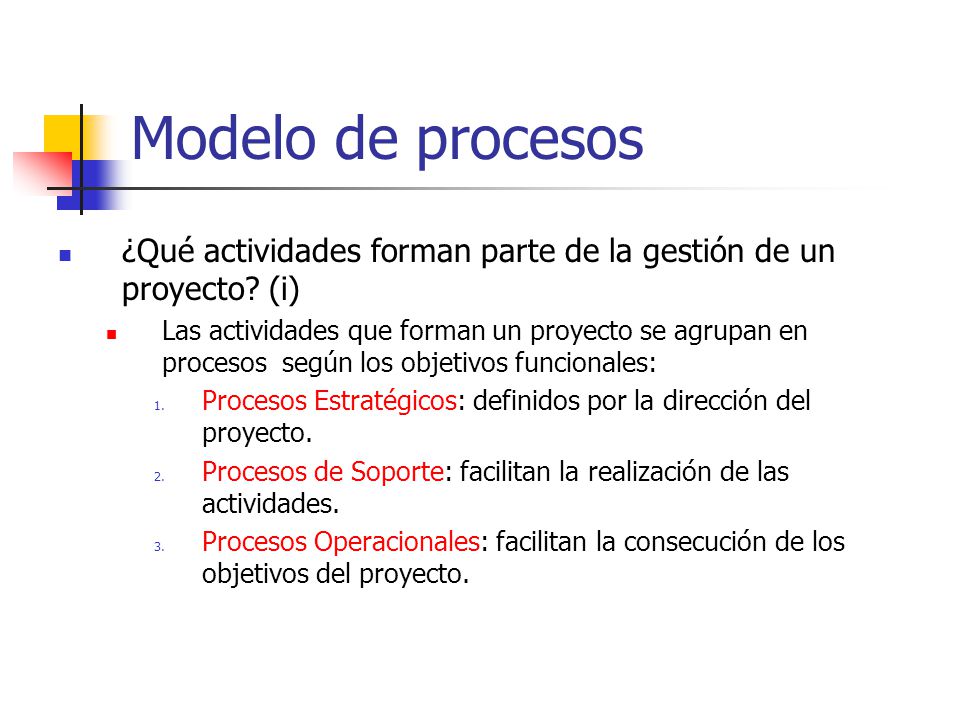 Modelo de procesos

¿Qué actividades forman parte de la gestión de un proyecto? (i)

Las actividades que forman un proyecto se agrupan en procesos según los objetivos funcionales:

1. Procesos Estratégicos: definidos por la dirección del proyecto.
2. Procesos de Soporte: facilitan la realización de las actividades.
3. Procesos Operacionales: facilitan la consecución de los objetivos del proyecto.